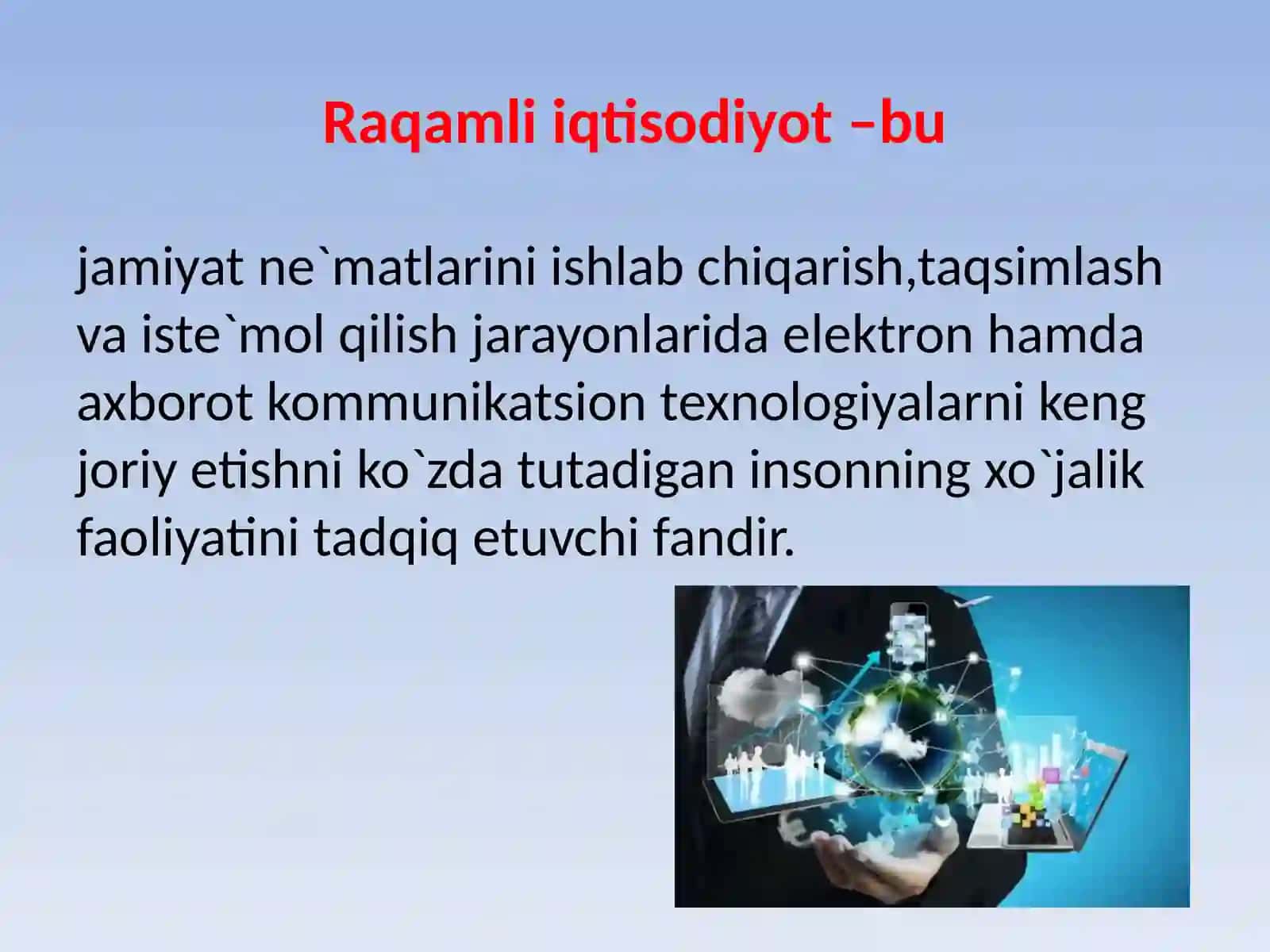 Raqamli iqtisodiyot –bu

jamiyat ne`matlarini ishlab chiqarish,taqsimlash va iste`mol qilish jarayonlarida elektron hamda axborot kommunikatsion texnologiyalarni keng joriy etishni ko`zda tutadigan insonning xo`jalik faoliyatini tadqiq etuvchi fandir.